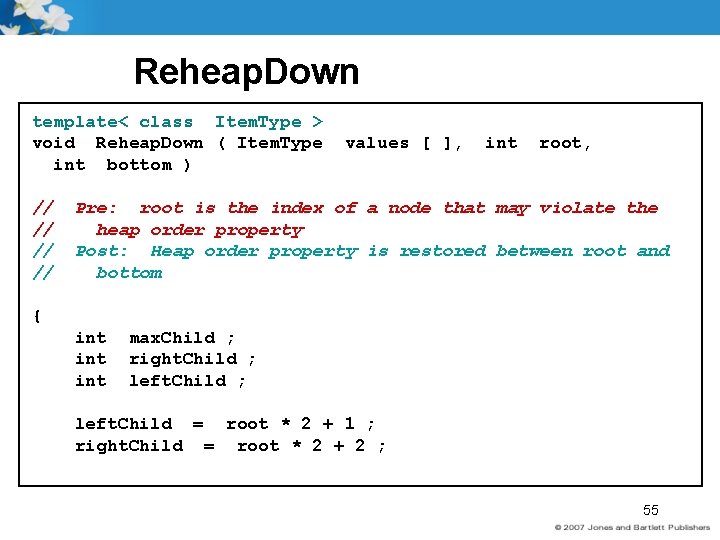 ReheapDown

template< class ItemType >
void ReheapDown ( ItemType values [ ], int root,
 int bottom )

// Pre: root is the index of a node that may violate the
// heap order property
// Post: Heap order property is restored between root and
// bottom

{
 int maxChild ;
 int rightChild ;
 int leftChild ;

 leftChild = root * 2 + 1 ;
 rightChild = root * 2 + 2 ;

55

© 2007 Jones and Bartlett Publishers